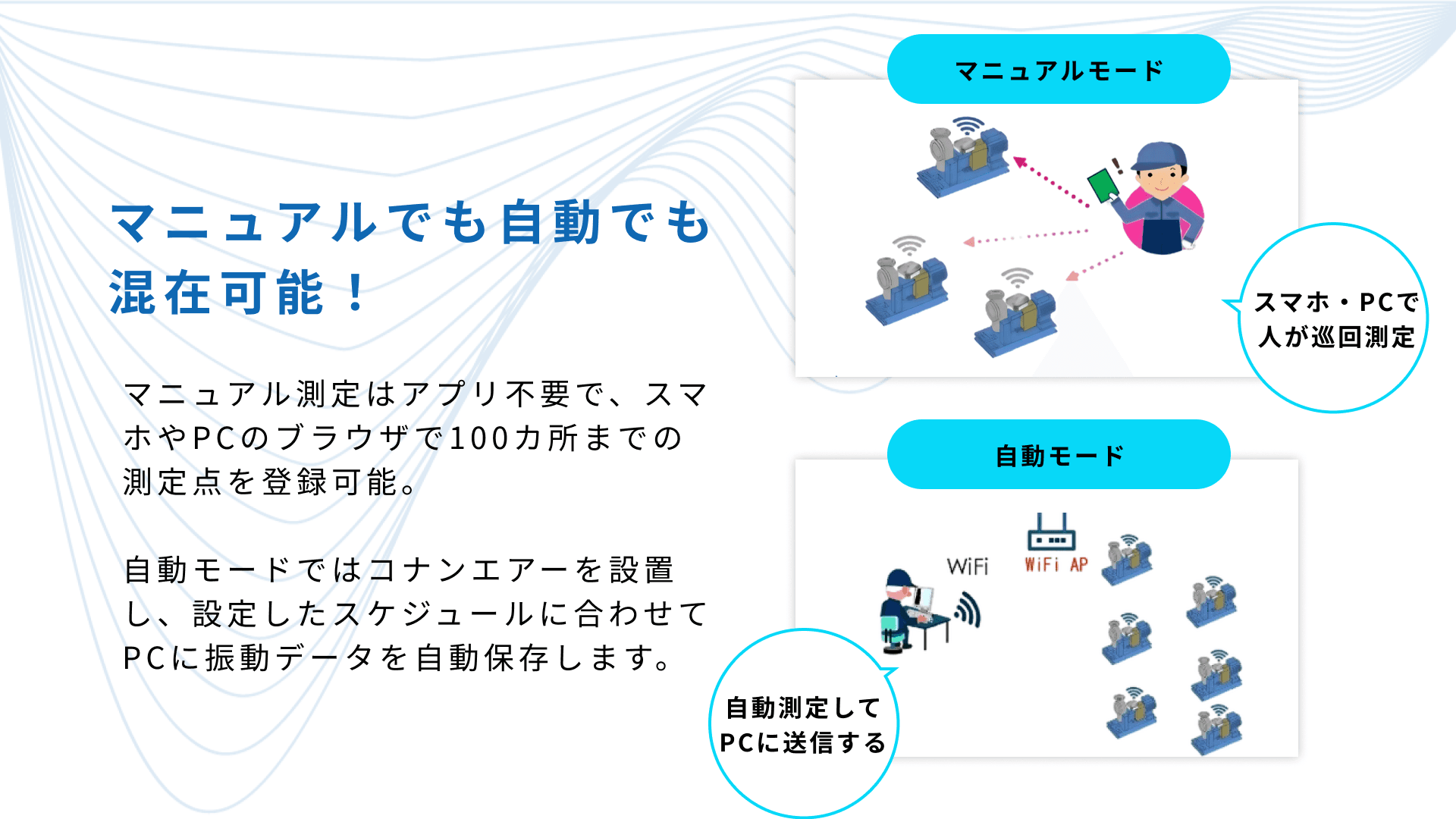 マニュアルでも自動でも混在可能！

マニュアル測定はアプリ不要で、スマホやPCのブラウザで100カ所までの測定点を登録可能。

自動モードではコナンエアーを設置し、設定したスケジュールに合わせてPCに振動データを自動保存します。

マニュアルモード

スマホ・PCで人が巡回測定

自動モード

WiFi

WiFi AP

自動測定してPCに送信する